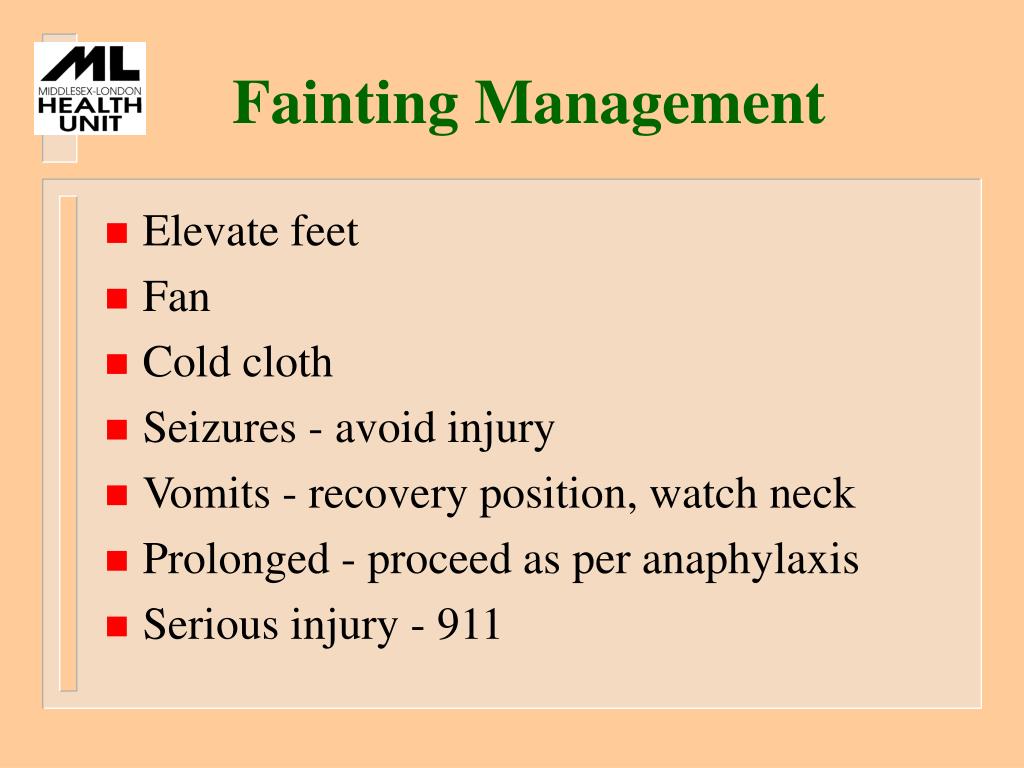 ML
MIDDLESEX-LONDON
HEALTH
UNIT

Fainting Management

- Elevate feet
- Fan
- Cold cloth
- Seizures - avoid injury
- Vomits - recovery position, watch neck
- Prolonged - proceed as per anaphylaxis
- Serious injury - 911